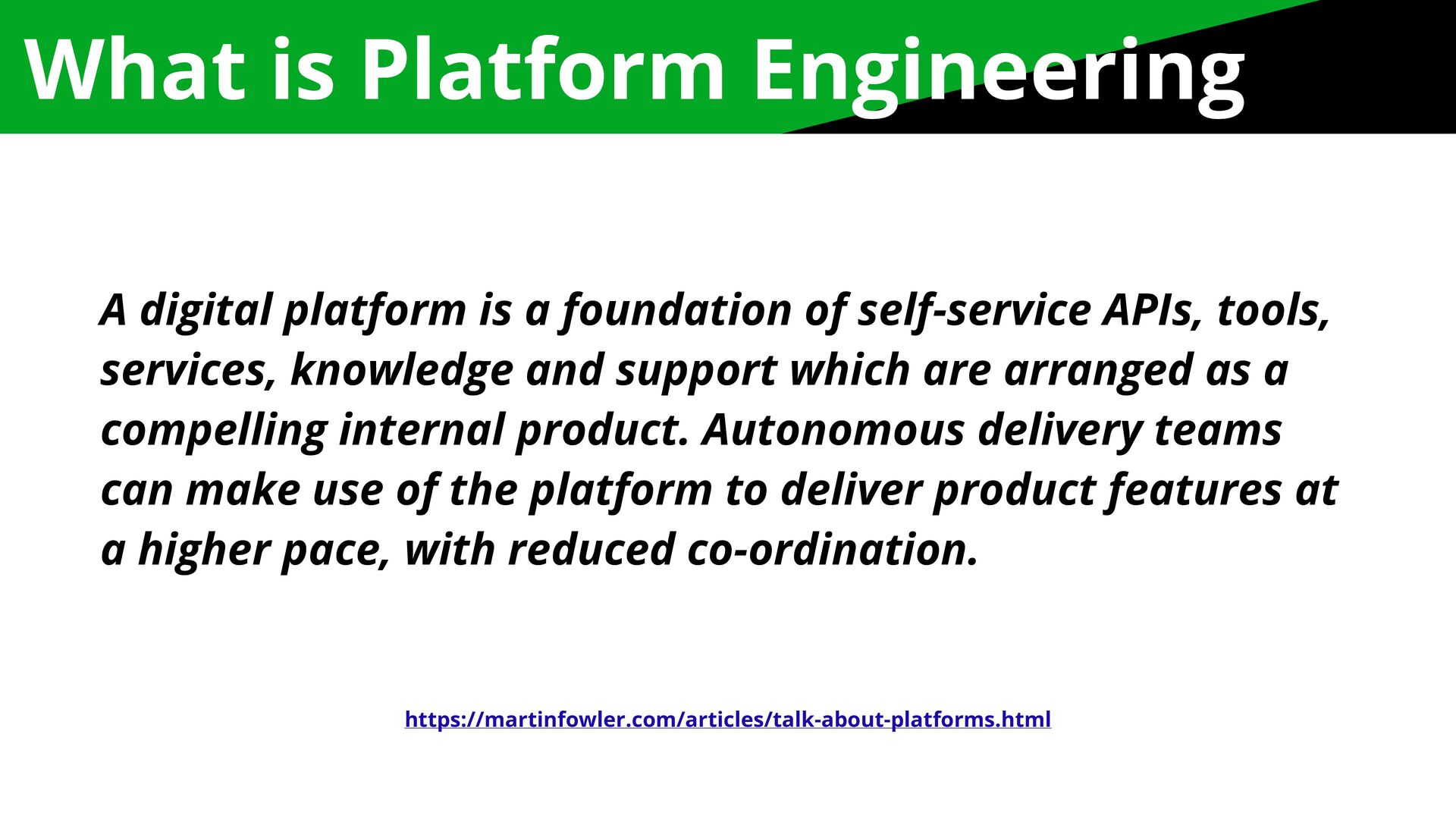 What is Platform Engineering

A digital platform is a foundation of self-service APIs, tools, services, knowledge and support which are arranged as a compelling internal product. Autonomous delivery teams can make use of the platform to deliver product features at a higher pace, with reduced co-ordination.

https://martinfowler.com/articles/talk-about-platforms.html